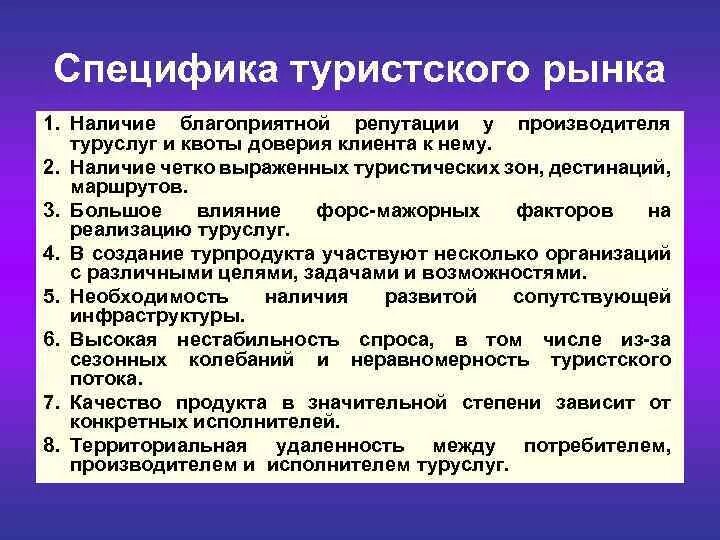 Специфика туристского рынка

1. Наличие благоприятной репутации у производителя туруслуг и квоты доверия клиента к нему.
2. Наличие четко выраженных туристических зон, дестинаций, маршрутов.
3. Большое влияние форс-мажорных факторов на реализацию туруслуг.
4. В создание турпродукта участвуют несколько организаций с различными целями, задачами и возможностями.
5. Необходимость наличия развитой сопутствующей инфраструктуры.
6. Высокая нестабильность спроса, в том числе из-за сезонных колебаний и неравномерность туристского потока.
7. Качество продукта в значительной степени зависит от конкретных исполнителей.
8. Территориальная удаленность между потребителем, производителем и исполнителем туруслуг.